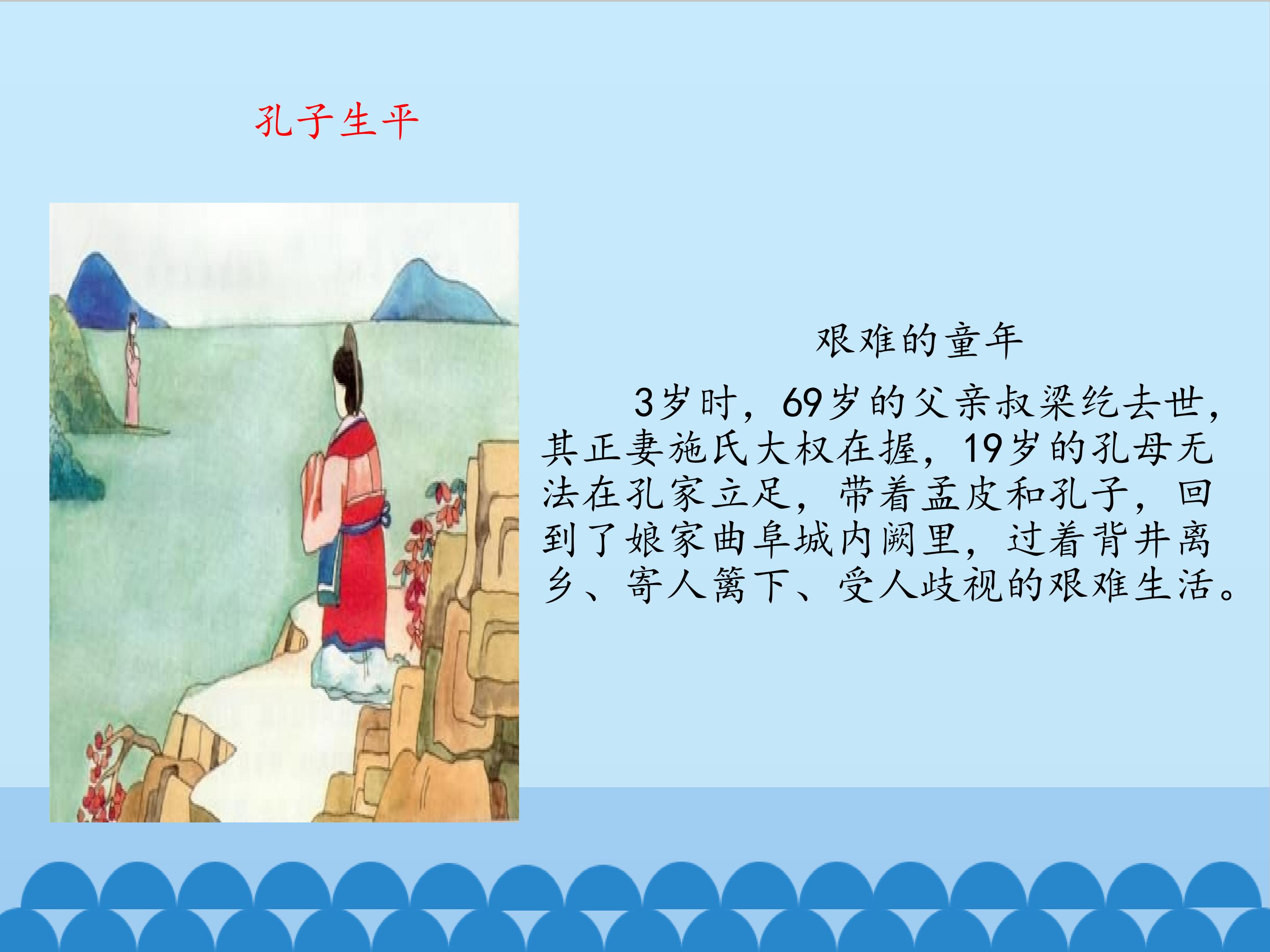 孔子生平

艰难的童年

3岁时，69岁的父亲叔梁纥去世，其正妻施氏大权在握，19岁的孔母无法在孔家立足，带着孟皮和孔子，回到了娘家曲阜城内阙里，过着背井离乡、寄人篱下、受人歧视的艰难生活。